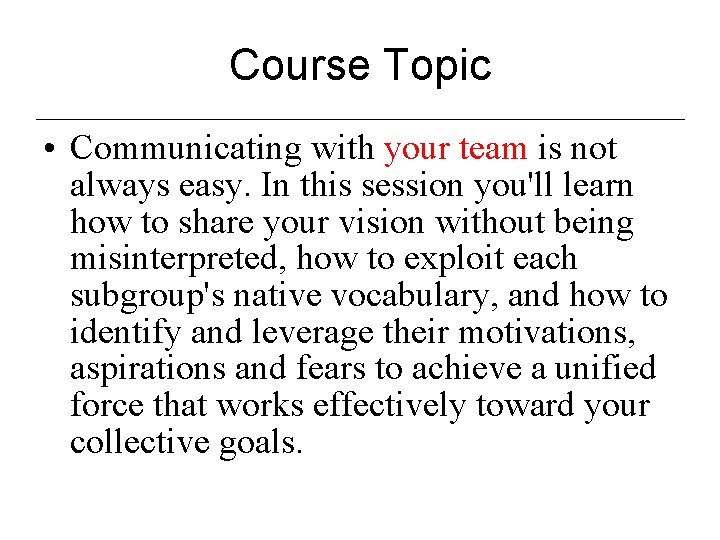 Course Topic

• Communicating with your team is not always easy. In this session you'll learn how to share your vision without being misinterpreted, how to exploit each subgroup's native vocabulary, and how to identify and leverage their motivations, aspirations and fears to achieve a unified force that works effectively toward your collective goals.